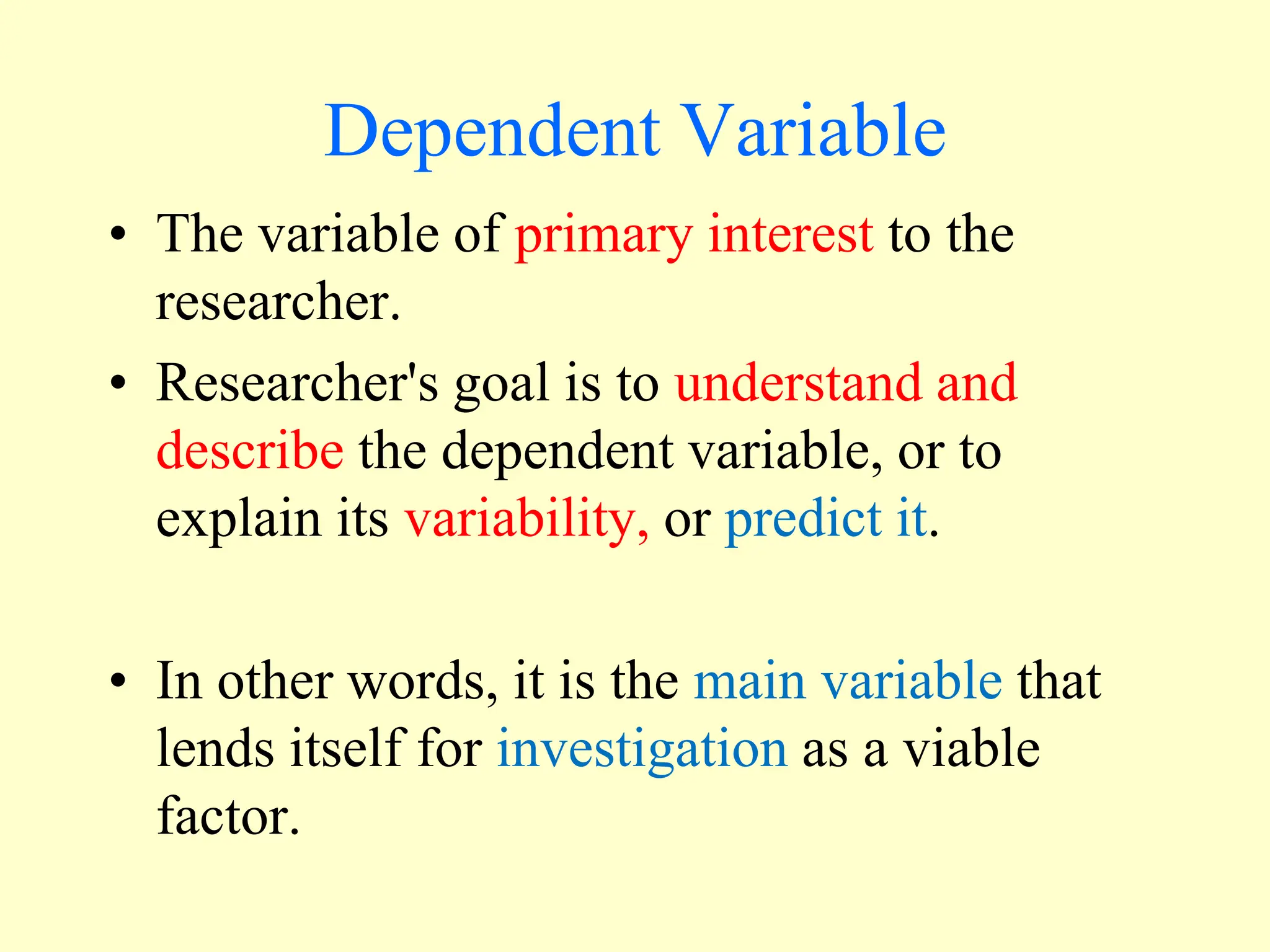 Dependent Variable

• The variable of primary interest to the researcher.

• Researcher's goal is to understand and describe the dependent variable, or to explain its variability, or predict it.

• In other words, it is the main variable that lends itself for investigation as a viable factor.